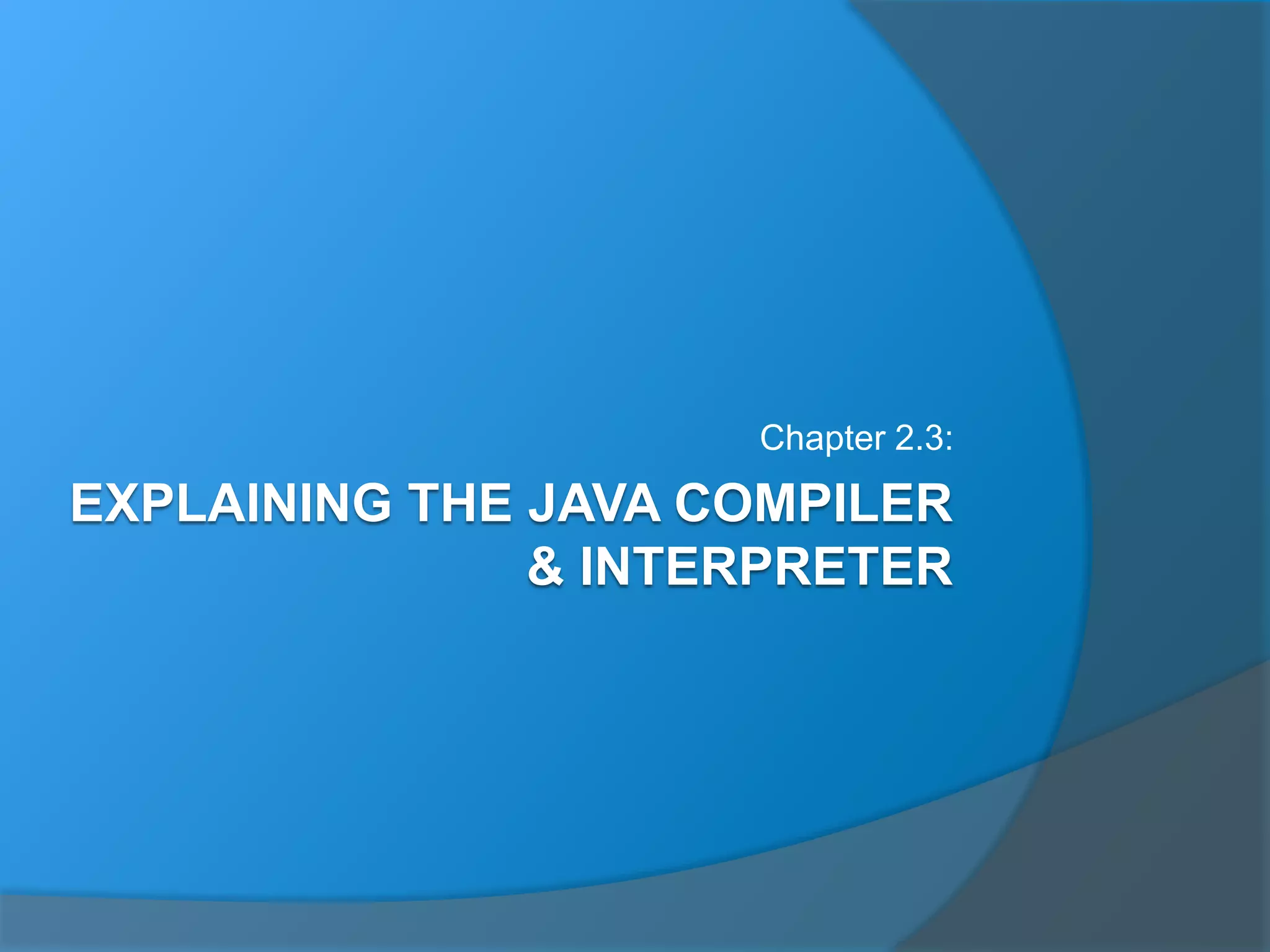 Chapter 2.3:

EXPLAINING THE JAVA COMPILER & INTERPRETER